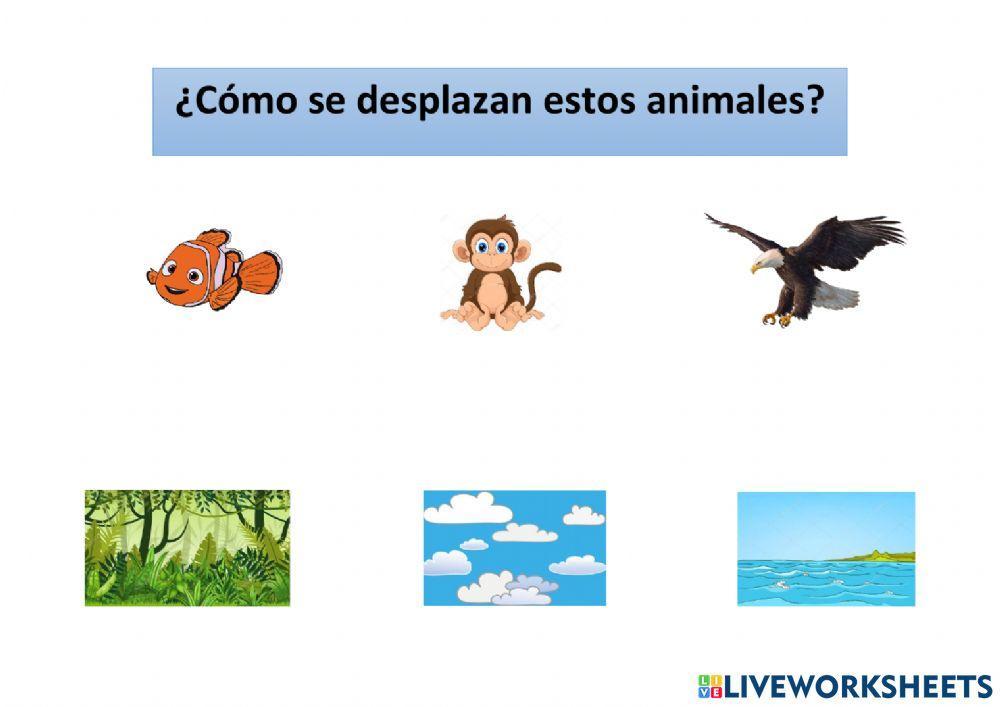 ¿Cómo se desplazan estos animales?

LIVEWORKSHEETS